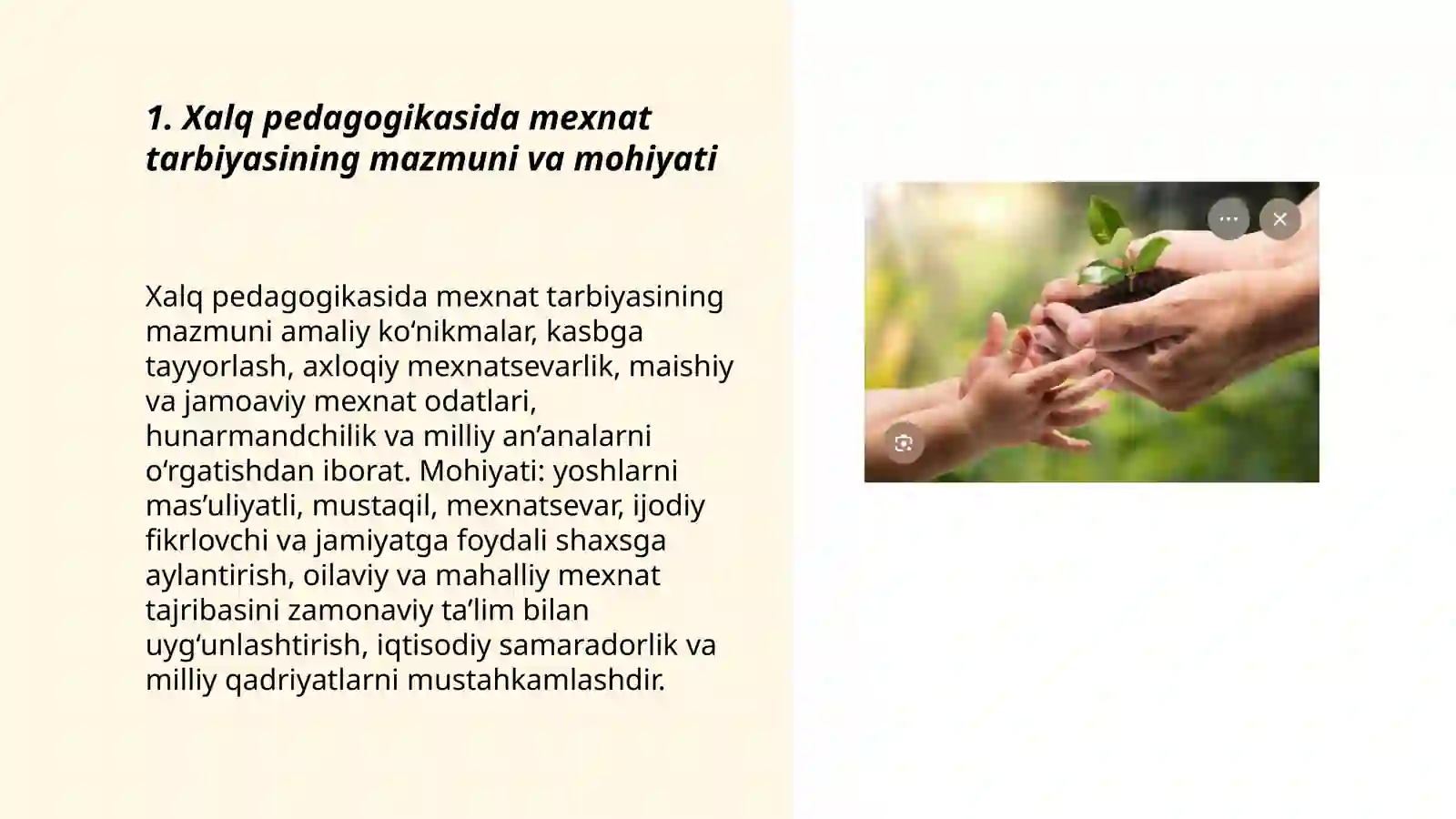 1. Xalq pedagogikasida mexnat tarbiyasining mazmuni va mohiyati

Xalq pedagogikasida mexnat tarbiyasining mazmuni amaliy ko‘nikmalar, kasbga tayyorlash, axloqiy mexnatsevarlik, maishiy va jamoaviy mexnat odatlari, hunarmandchilik va milliy an’analarni o‘rgatishdan iborat. Mohiyati: yoshlarni mas’uliyatli, mustaqil, mexnatsevar, ijodiy fikrlovchi va jamiyatga foydali shaxsga aylantirish, oilaviy va mahalliy mexnat tajribasini zamonaviy ta’lim bilan uyg‘unlashtirish, iqtisodiy samaradorlik va milliy qadriyatlarni mustahkamlashdir.